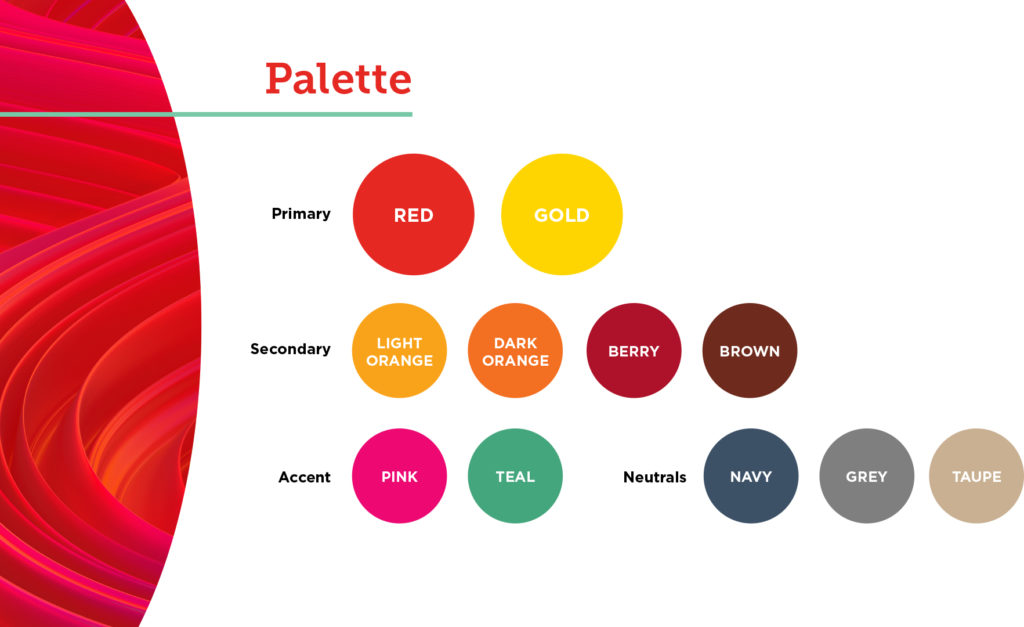 Palette

Primary RED GOLD

Secondary LIGHT ORANGE DARK ORANGE BERRY BROWN

Accent PINK TEAL Neutrals NAVY GREY TAUPE